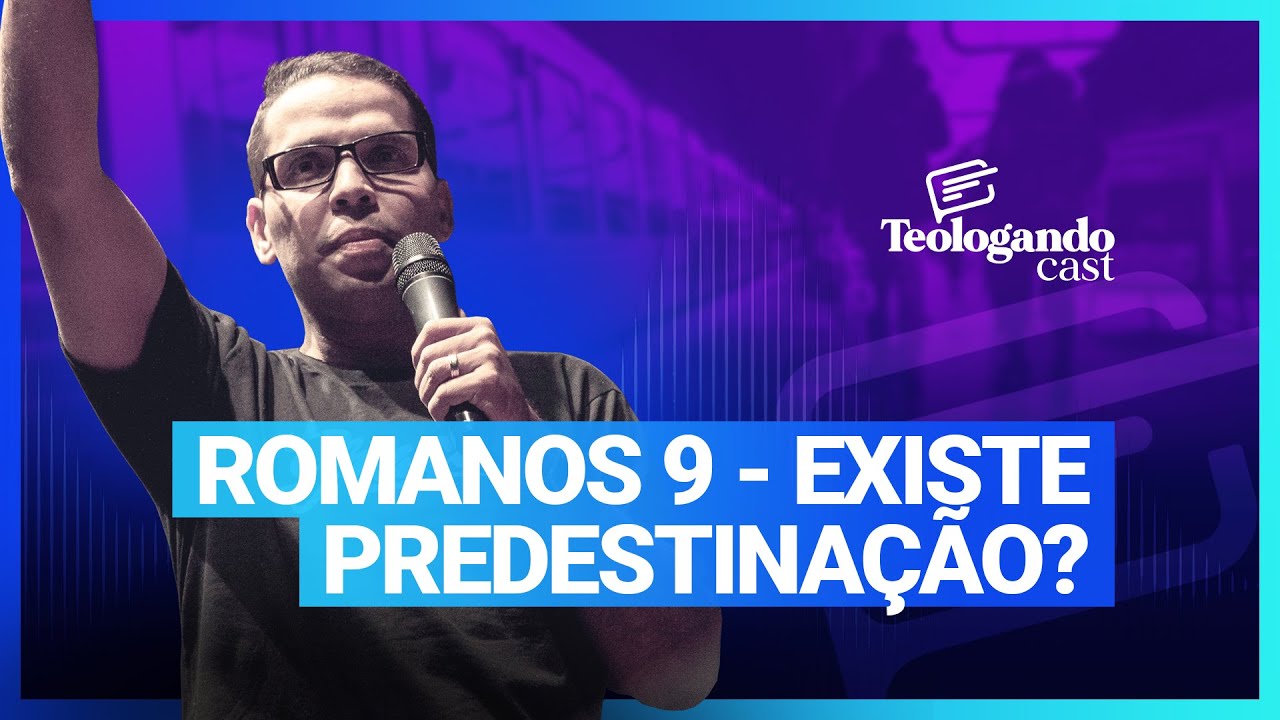 Teologando cast

ROMANOS 9 - EXISTE PREDESTINAÇÃO?